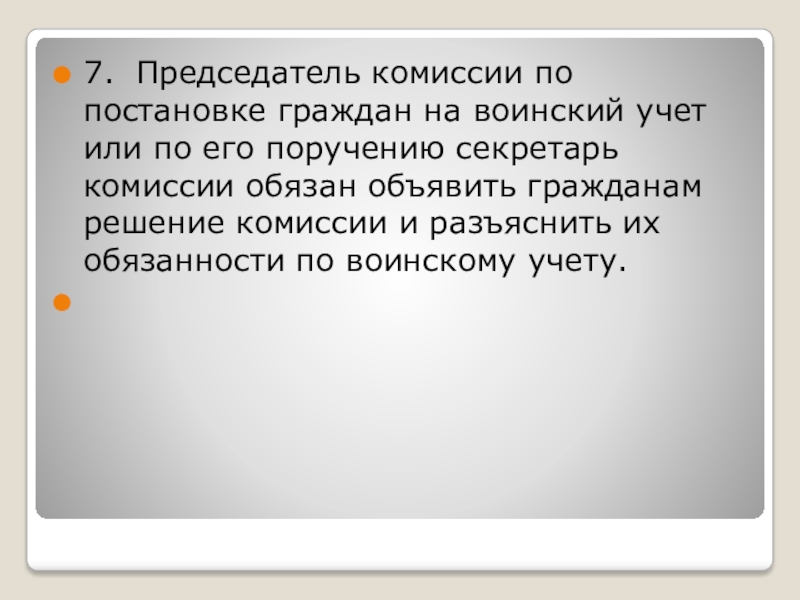 7. Председатель комиссии по постановке граждан на воинский учет или по его поручению секретарь комиссии обязан объявить гражданам решение комиссии и разъяснить их обязанности по воинскому учету.